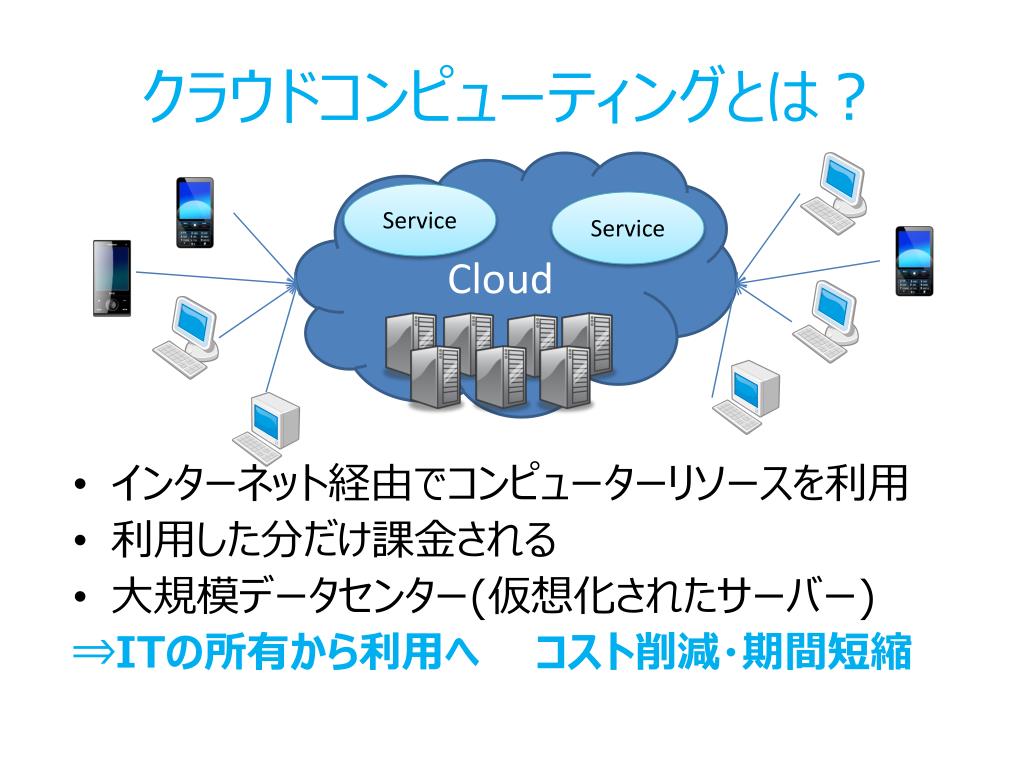 クラウドコンピューティングとは？

Service

Service

Cloud

• インターネット経由でコンピューターリソースを利用
• 利用した分だけ課金される
• 大規模データセンター(仮想化されたサーバー)

⇒ITの所有から利用へ　コスト削減・期間短縮